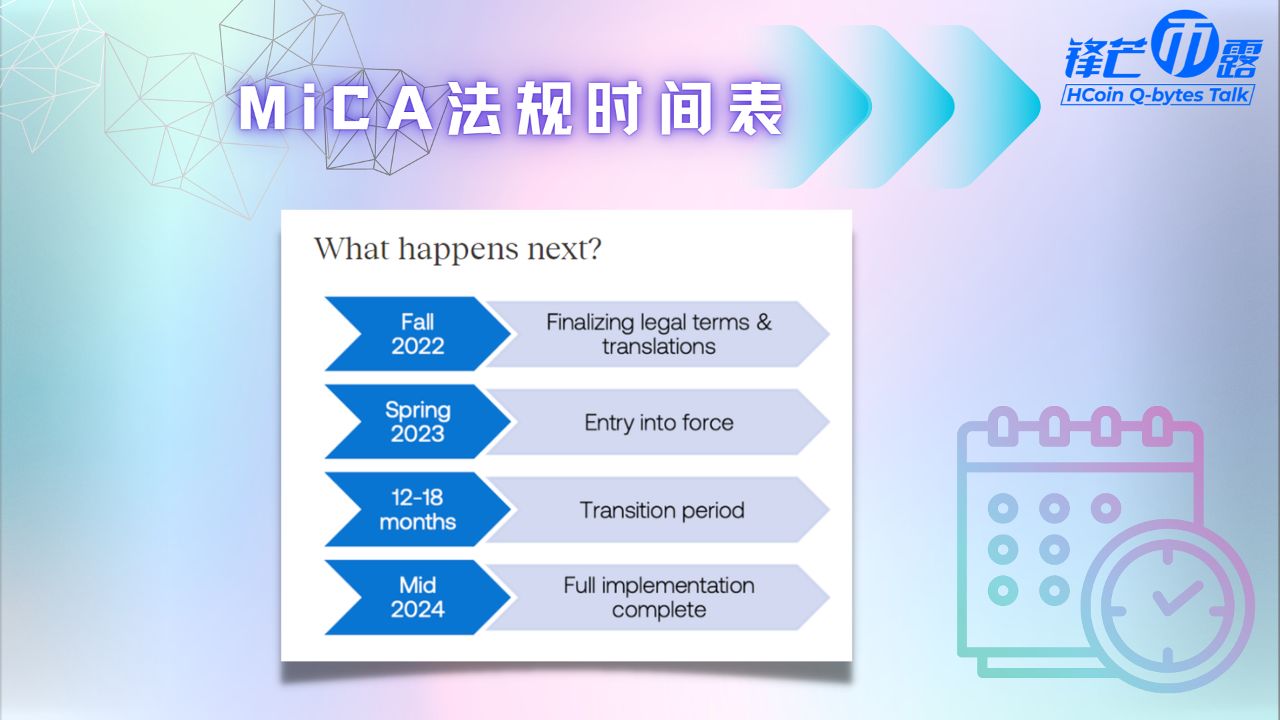 MiCA法规时间表

锋芒币露
HCoin Q-bytes Talk

What happens next?

Fall 2022
Finalizing legal terms & translations

Spring 2023
Entry into force

12-18 months
Transition period

Mid 2024
Full implementation complete